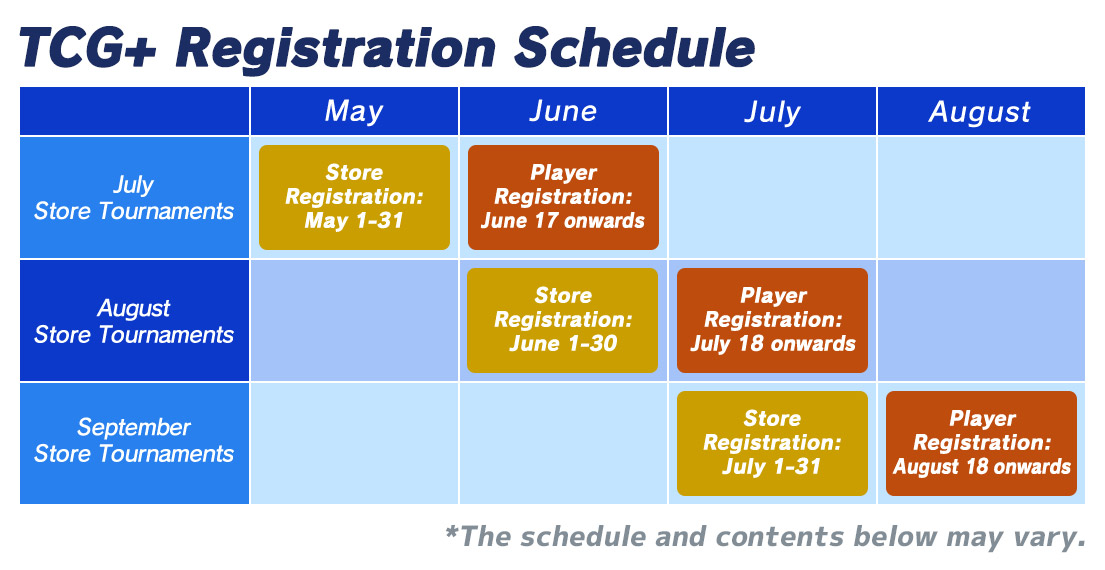 TCG+ Registration Schedule

| | May | June | July | August |
|---|---|---|---|---|
| July Store Tournaments | Store Registration: May 1-31 | Player Registration: June 17 onwards | | |
| August Store Tournaments | | Store Registration: June 1-30 | Player Registration: July 18 onwards | |
| September Store Tournaments | | | Store Registration: July 1-31 | Player Registration: August 18 onwards |

*The schedule and contents below may vary.